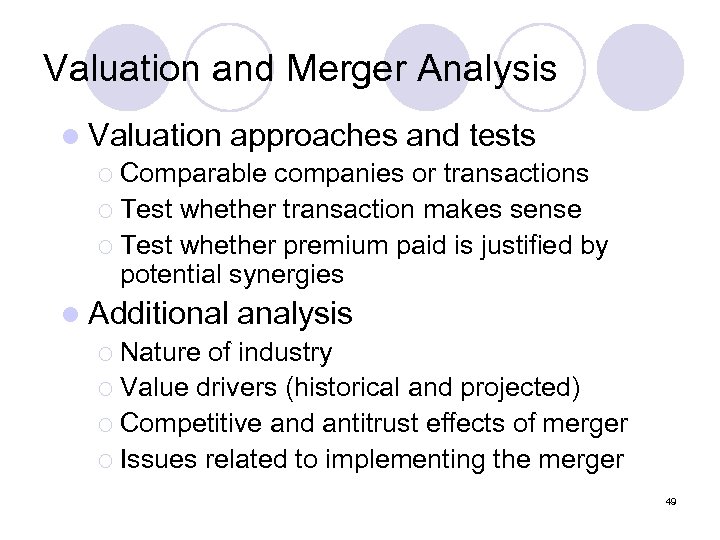 Valuation and Merger Analysis

- Valuation approaches and tests
  - Comparable companies or transactions
  - Test whether transaction makes sense
  - Test whether premium paid is justified by potential synergies
- Additional analysis
  - Nature of industry
  - Value drivers (historical and projected)
  - Competitive and antitrust effects of merger
  - Issues related to implementing the merger

49